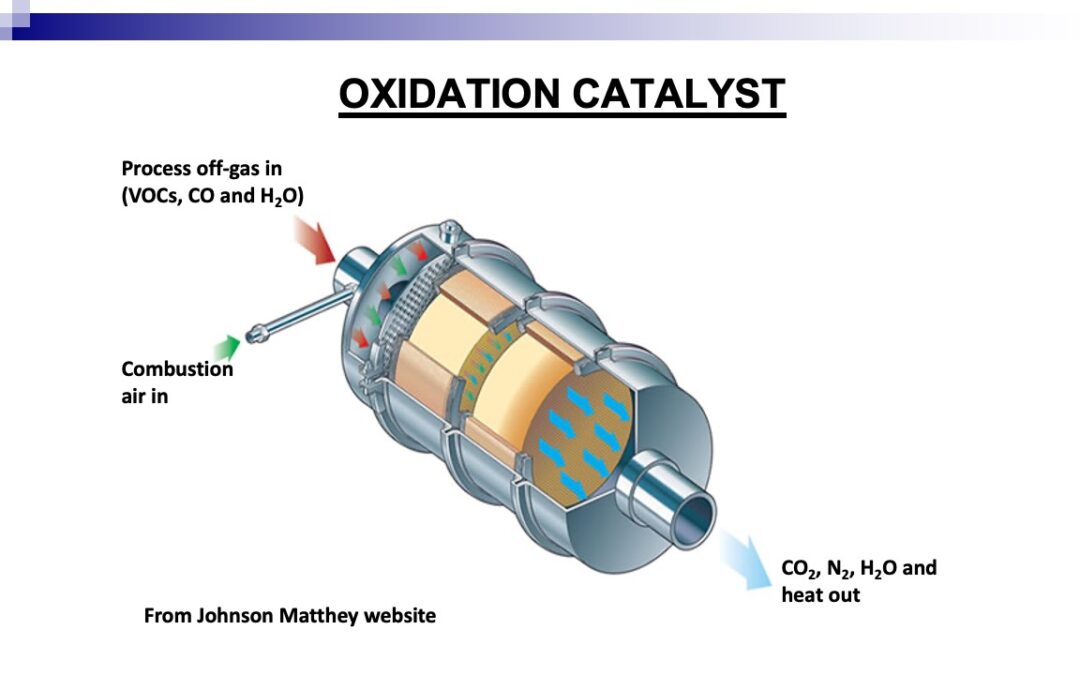 OXIDATION CATALYST

Process off-gas in (VOCs, CO and $H_2O$)

Combustion air in

$CO_2$, $N_2$, $H_2O$ and heat out

From Johnson Matthey website